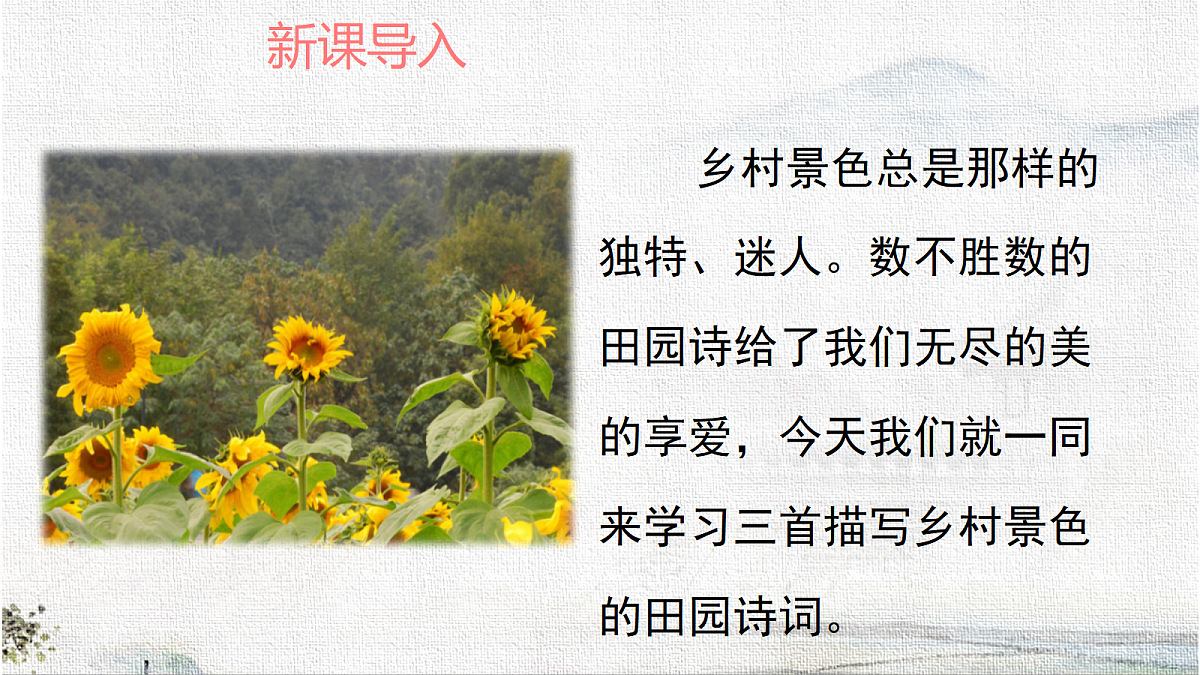 新课导入

乡村景色总是那样的独特、迷人。数不胜数的田园诗给了我们无尽的美的享爱，今天我们就一同来学习三首描写乡村景色的田园诗词。